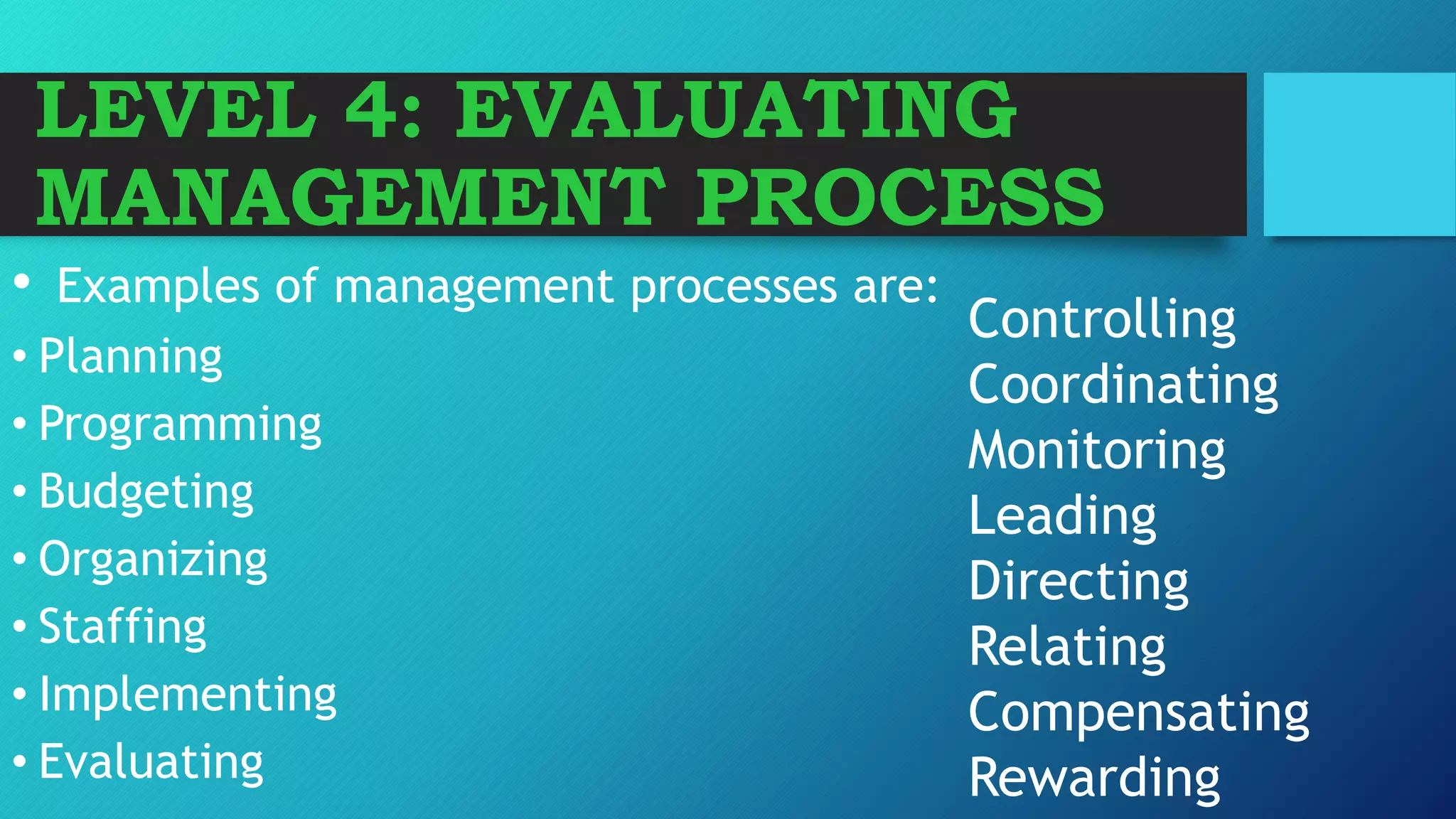 LEVEL 4: EVALUATING MANAGEMENT PROCESS

• Examples of management processes are:
• Planning
• Programming
• Budgeting
• Organizing
• Staffing
• Implementing
• Evaluating

Controlling
Coordinating
Monitoring
Leading
Directing
Relating
Compensating
Rewarding